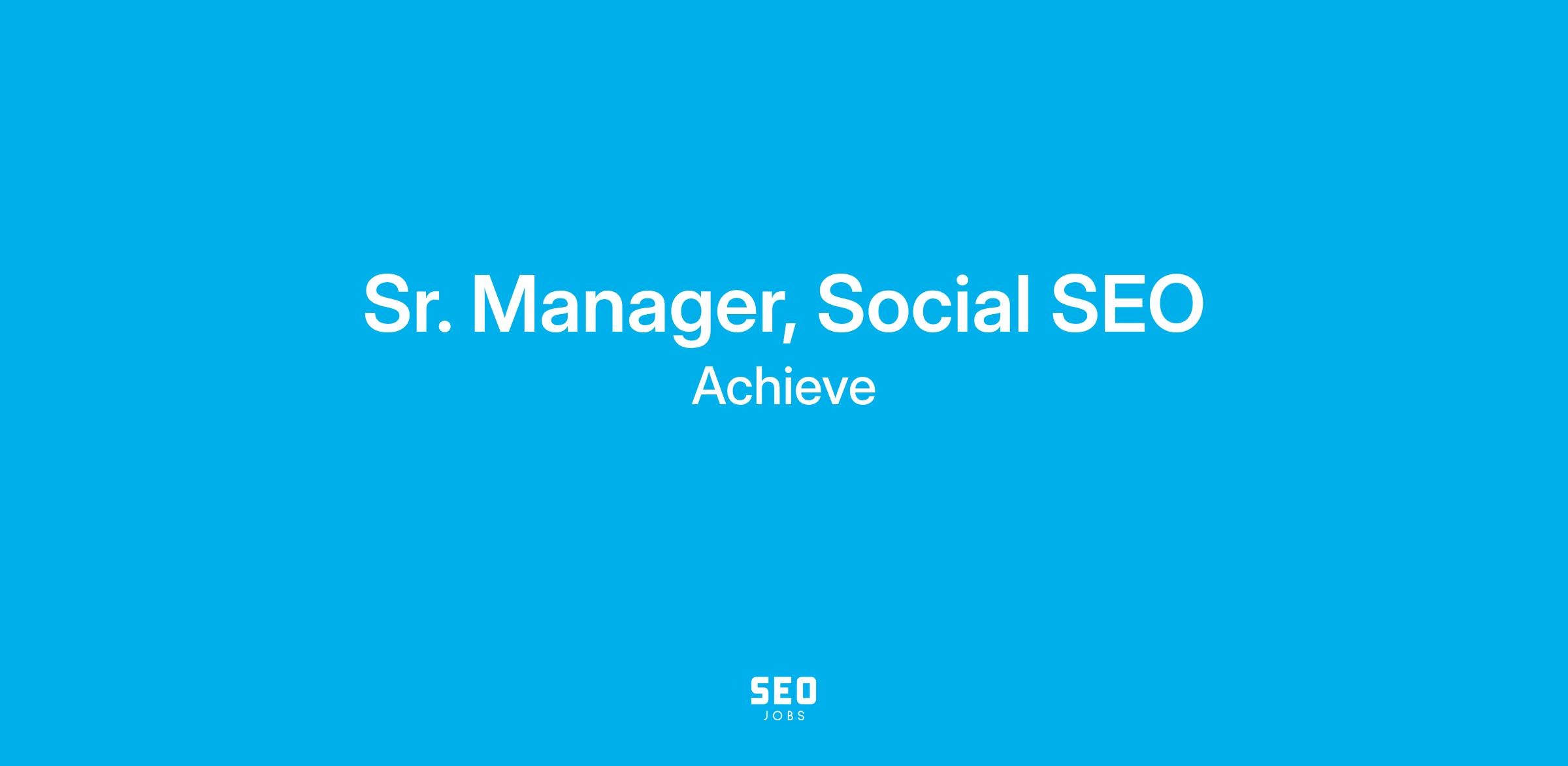 Sr. Manager, Social SEO
Achieve

SEO
JOBS